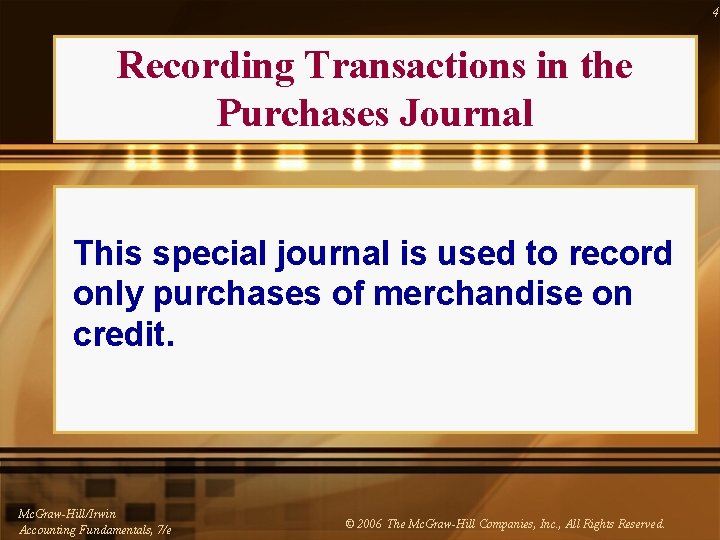 4

Recording Transactions in the Purchases Journal

This special journal is used to record only purchases of merchandise on credit.

McGraw-Hill/Irwin
Accounting Fundamentals, 7/e

© 2006 The McGraw-Hill Companies, Inc., All Rights Reserved.